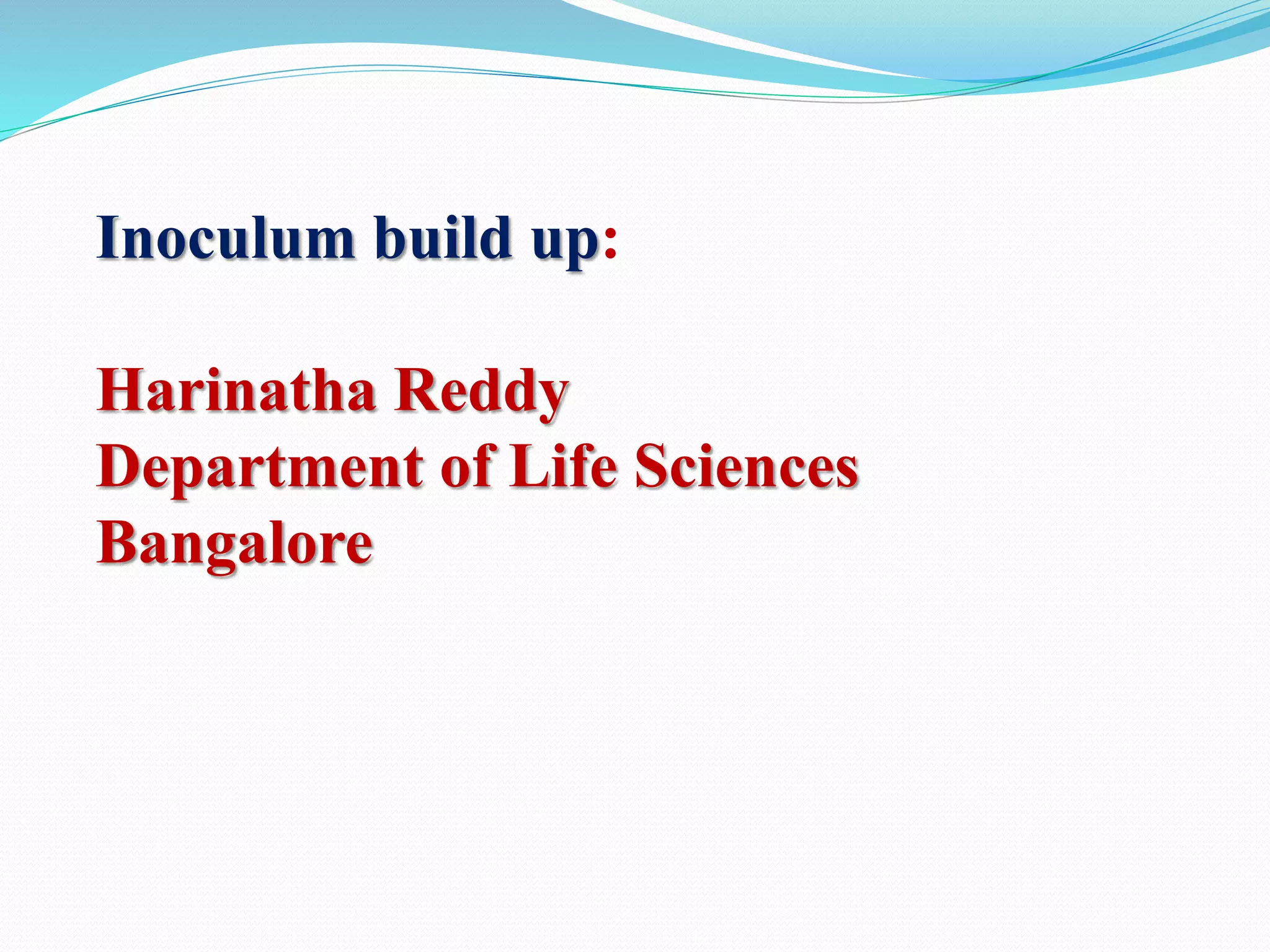 Inoculum build up:

Harinatha Reddy
Department of Life Sciences
Bangalore